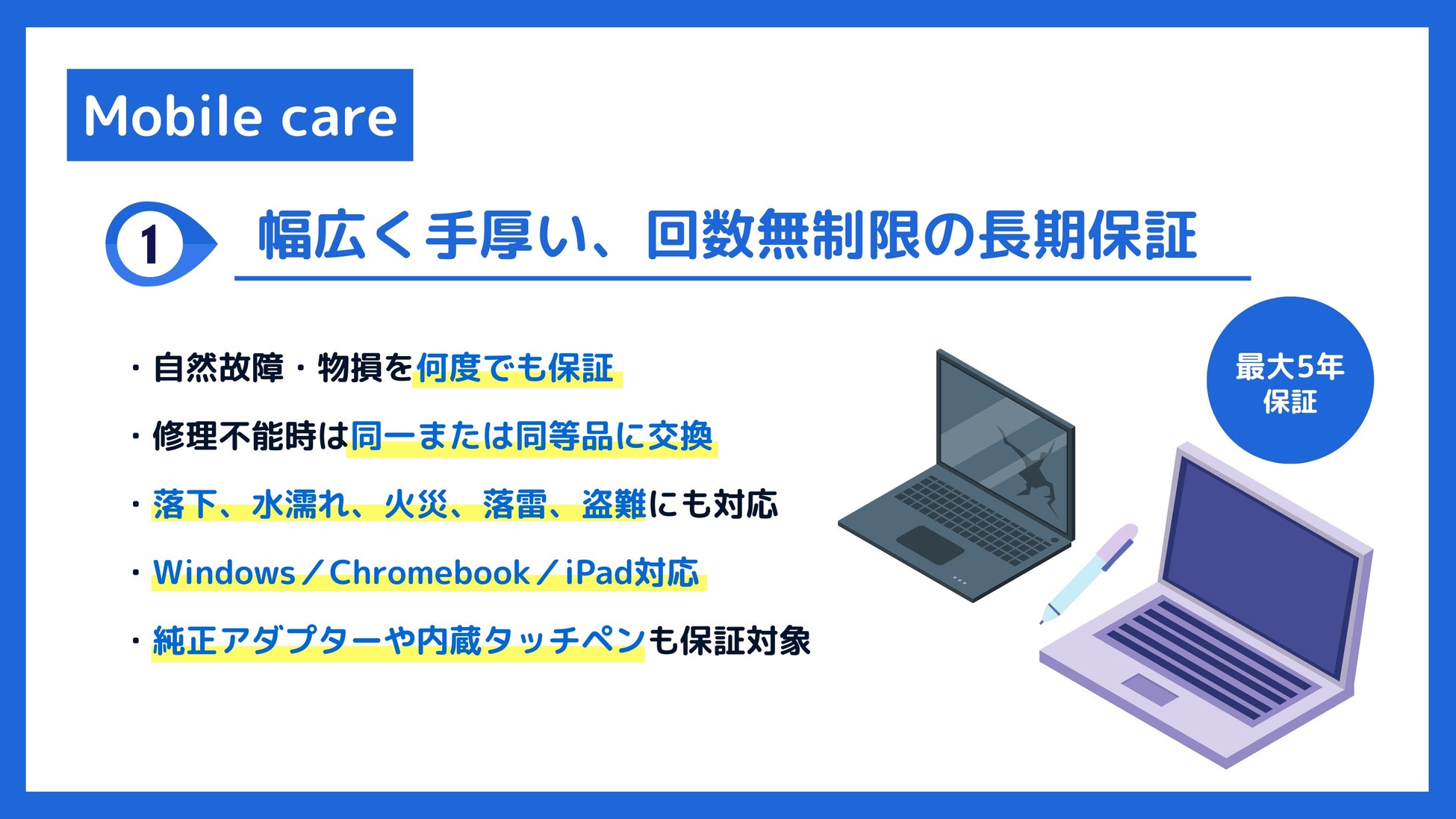 Mobile care

1 幅広く手厚い、回数無制限の長期保証

・自然故障・物損を何度でも保証

・修理不能時は同一または同等品に交換

・落下、水濡れ、火災、落雷、盗難にも対応

・Windows／Chromebook／iPad対応

・純正アダプターや内蔵タッチペンも保証対象

最大5年保証